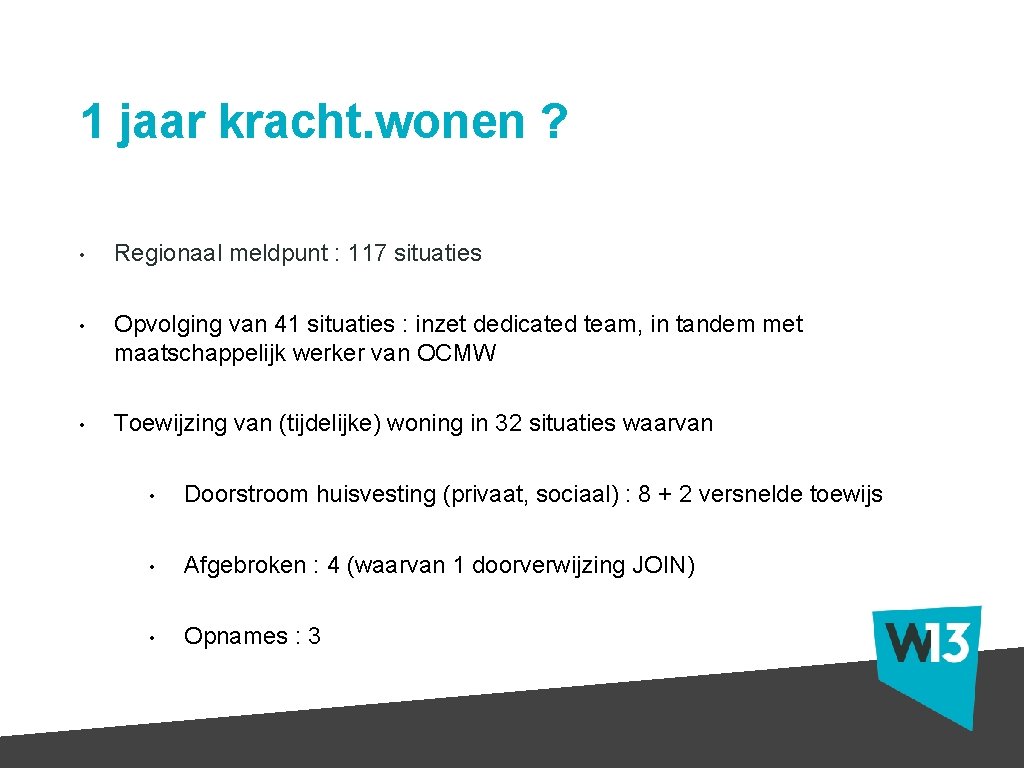 1 jaar kracht. wonen ?

• Regionaal meldpunt : 117 situaties

• Opvolging van 41 situaties : inzet dedicated team, in tandem met maatschappelijk werker van OCMW

• Toewijzing van (tijdelijke) woning in 32 situaties waarvan

• Doorstroom huisvesting (privaat, sociaal) : 8 + 2 versnelde toewijs

• Afgebroken : 4 (waarvan 1 doorverwijzing JOIN)

• Opnames : 3

W13